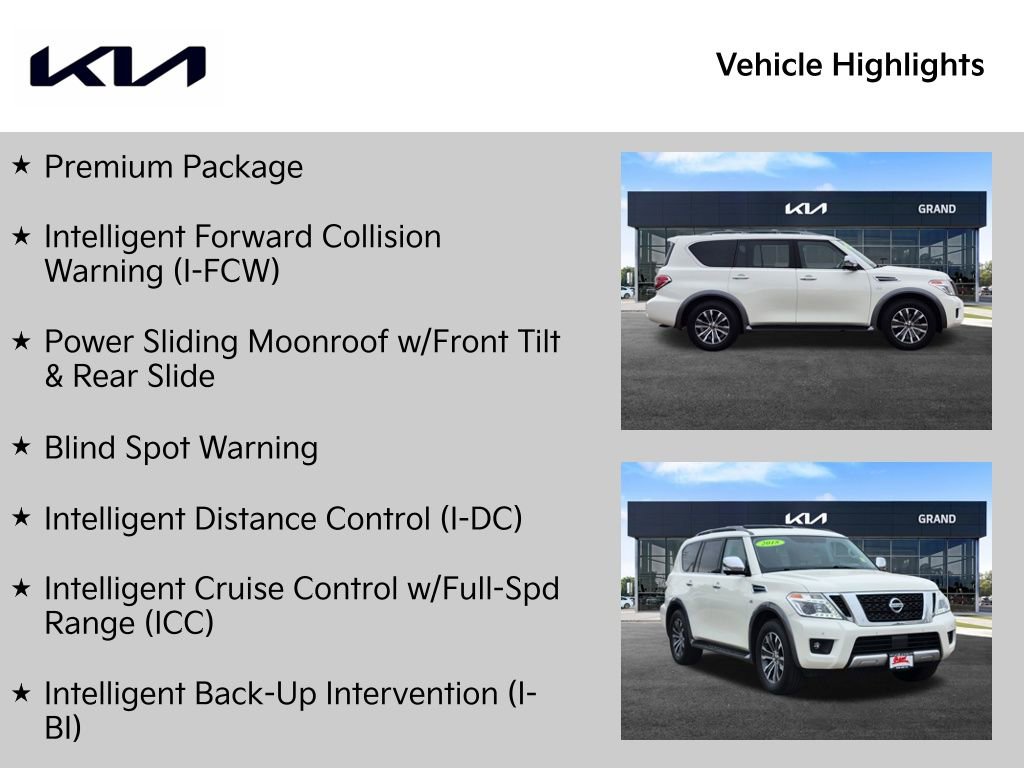 KIA

Vehicle Highlights

★ Premium Package

★ Intelligent Forward Collision Warning (I-FCW)

★ Power Sliding Moonroof w/Front Tilt & Rear Slide

★ Blind Spot Warning

★ Intelligent Distance Control (I-DC)

★ Intelligent Cruise Control w/Full-Spd Range (ICC)

★ Intelligent Back-Up Intervention (I-BI)

KIA GRAND

KIA GRAND